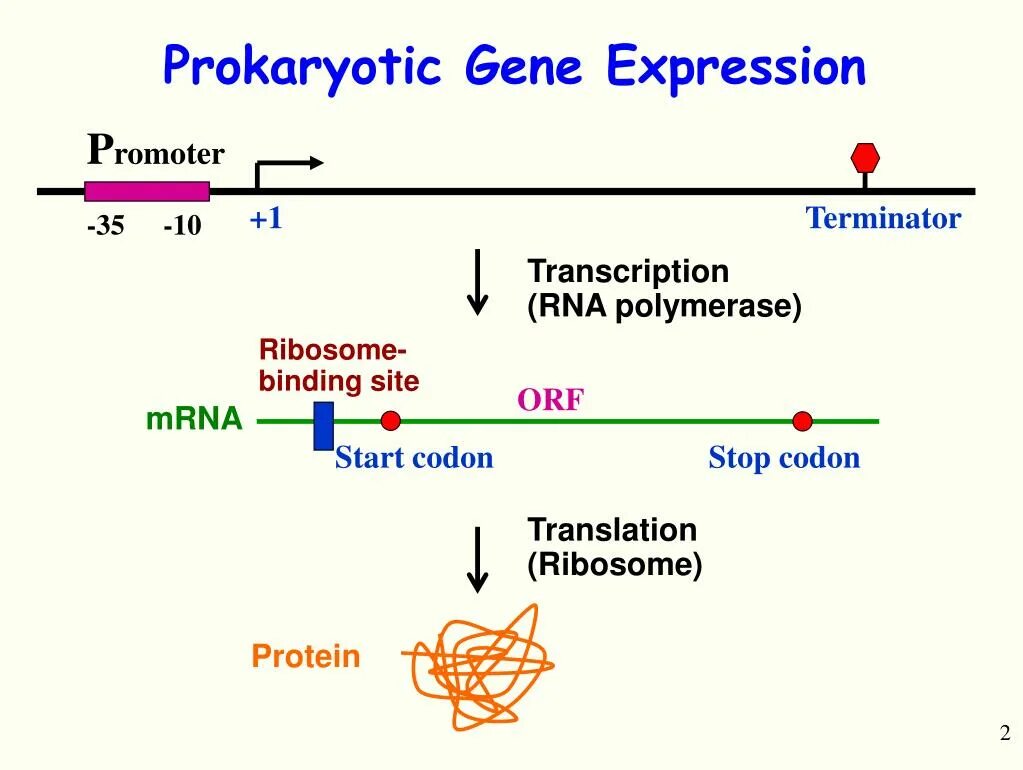 Prokaryotic Gene Expression

Promoter

-35 -10

+1

Terminator

Transcription
(RNA polymerase)

Ribosome-binding site

mRNA

ORF

Start codon

Stop codon

Translation
(Ribosome)

Protein

2